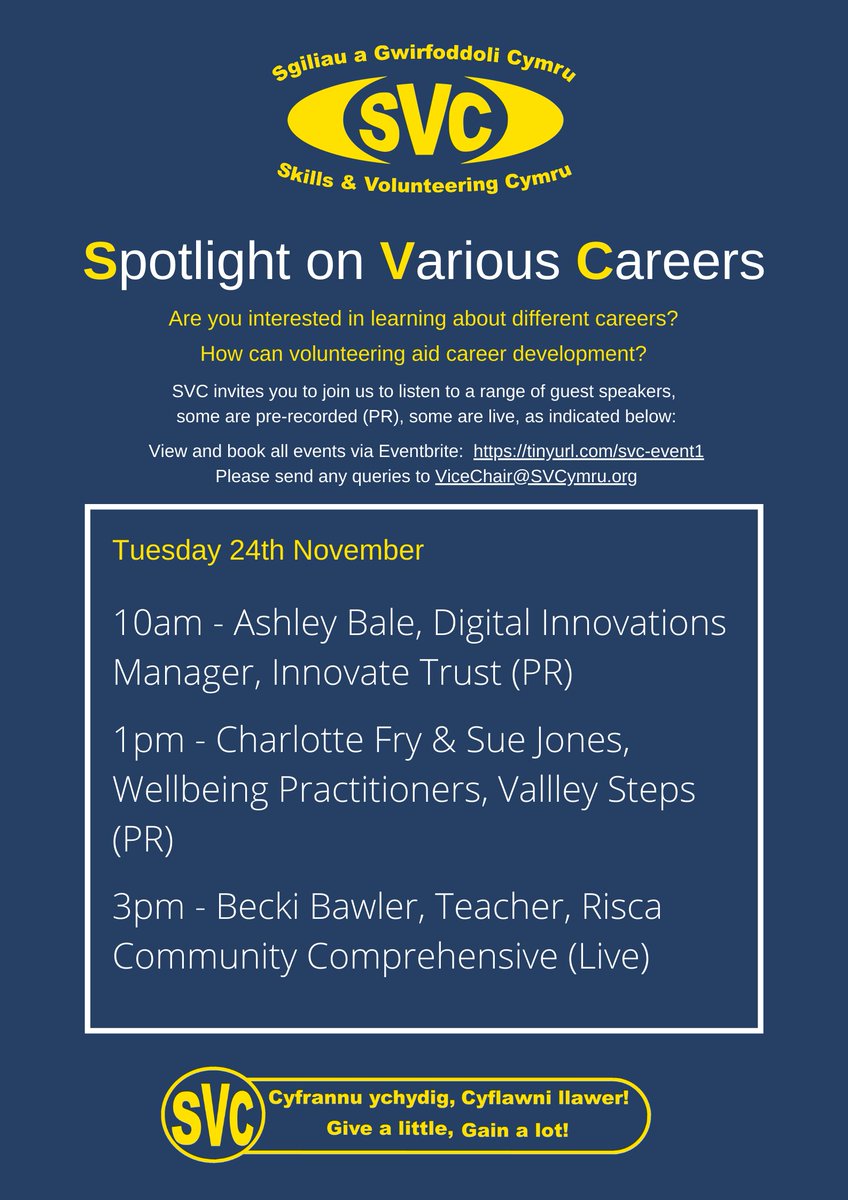 Sgiliau a Gwirfoddoli Cymru
SVC
Skills & Volunteering Cymru

Spotlight on Various Careers

Are you interested in learning about different careers?
How can volunteering aid career development?

SVC invites you to join us to listen to a range of guest speakers, some are pre-recorded (PR), some are live, as indicated below:

View and book all events via Eventbrite: https://tinyurl.com/svc-event1
Please send any queries to ViceChair@SVCymru.org

Tuesday 24th November

10am - Ashley Bale, Digital Innovations Manager, Innovate Trust (PR)

1pm - Charlotte Fry & Sue Jones, Wellbeing Practitioners, Vallley Steps (PR)

3pm - Becki Bawler, Teacher, Risca Community Comprehensive (Live)

SVC
Cyfrannu ychydig, Cyflawni llawer!
Give a little, Gain a lot!